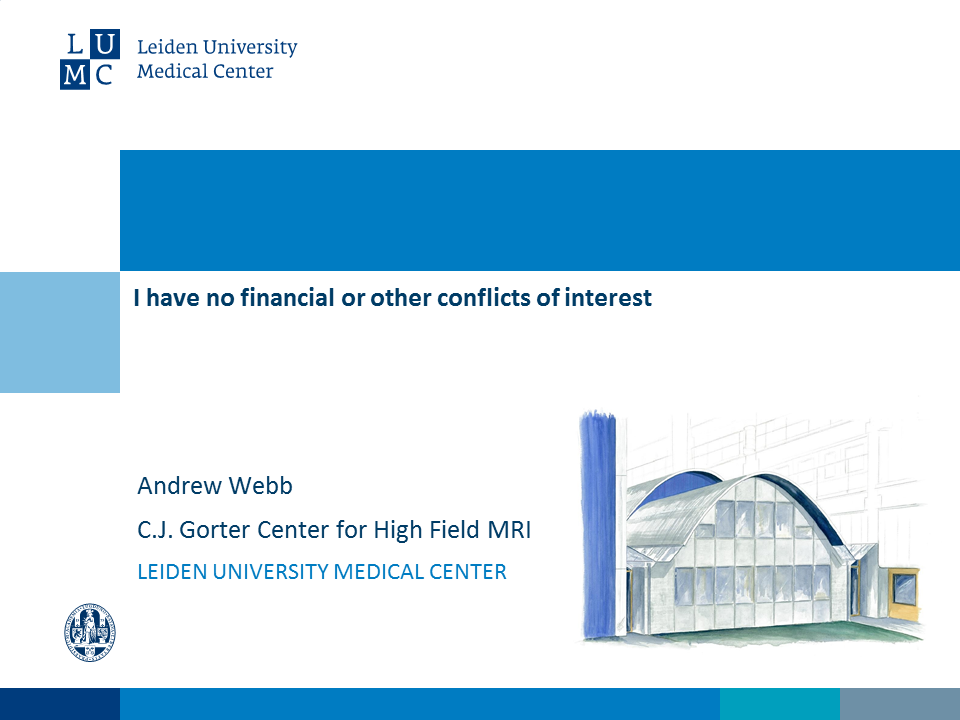 L U
M C
Leiden University Medical Center

I have no financial or other conflicts of interest

Andrew Webb
C.J. Gorter Center for High Field MRI
LEIDEN UNIVERSITY MEDICAL CENTER